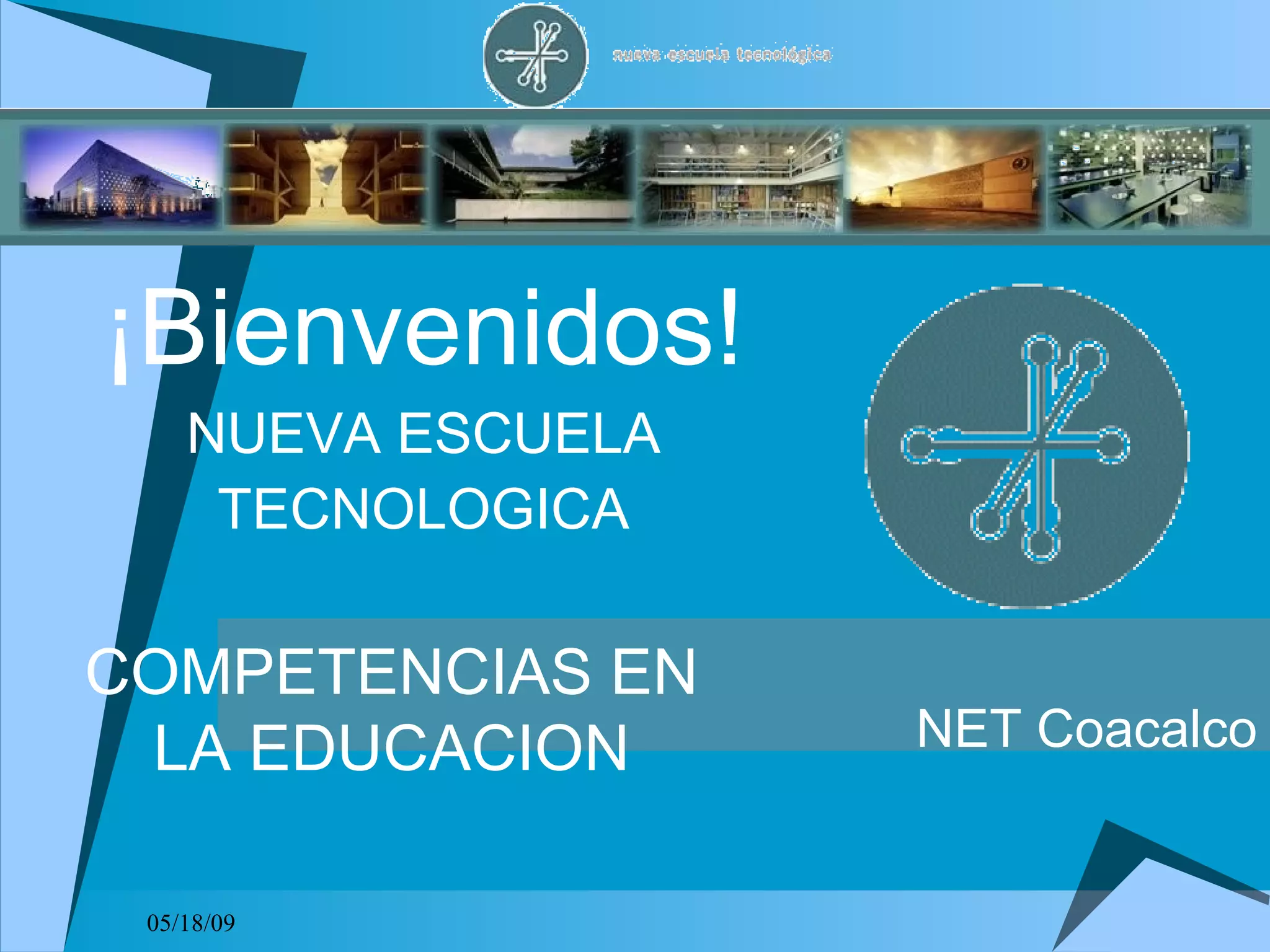 nueva escuela tecnológica

¡Bienvenidos!

NUEVA ESCUELA TECNOLOGICA

COMPETENCIAS EN LA EDUCACION

NET Coacalco

05/18/09